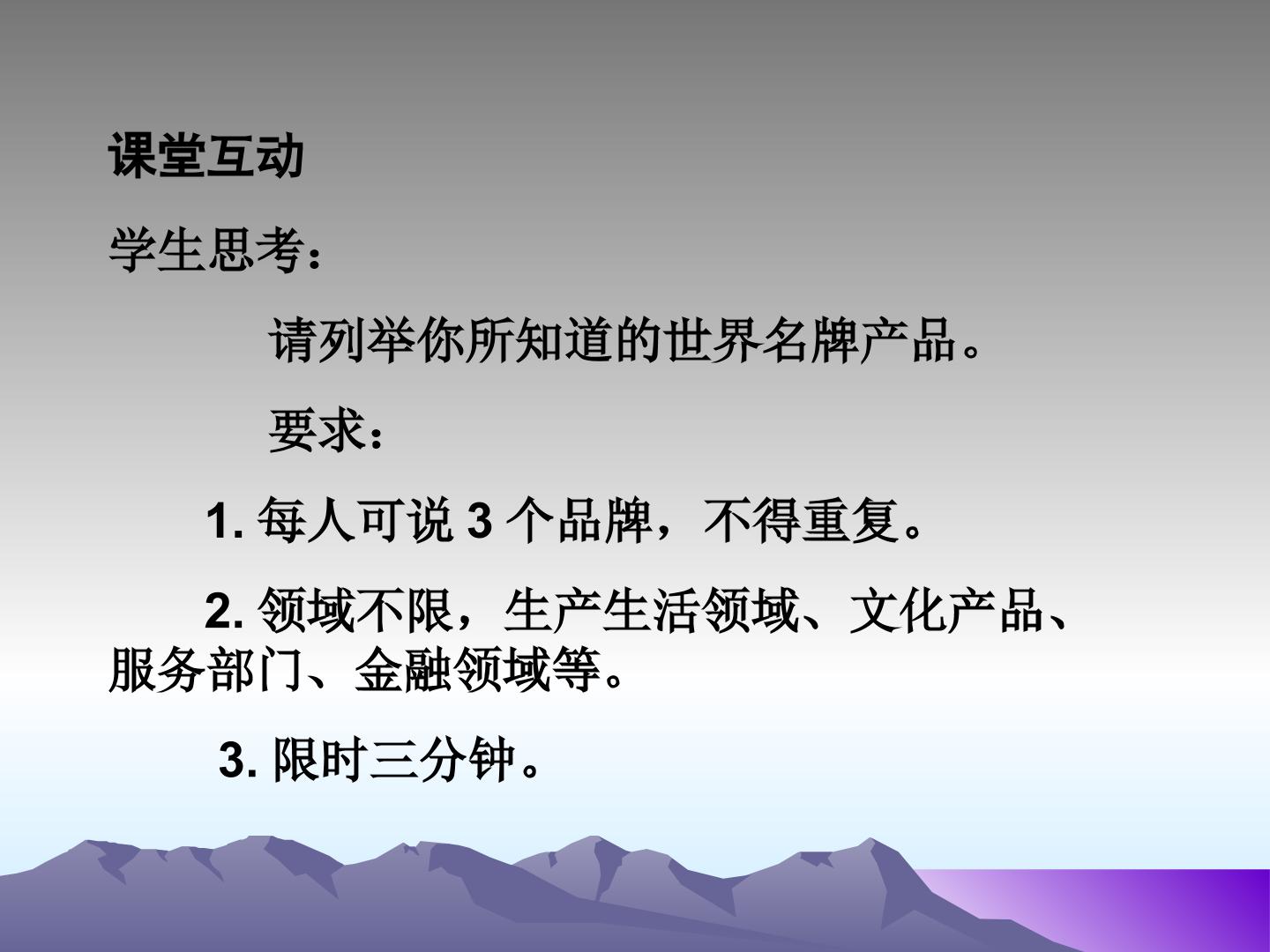 课堂互动

学生思考：

请列举你所知道的世界名牌产品。

要求：

1. 每人可说 3 个品牌，不得重复。

2. 领域不限，生产生活领域、文化产品、服务部门、金融领域等。

3. 限时三分钟。